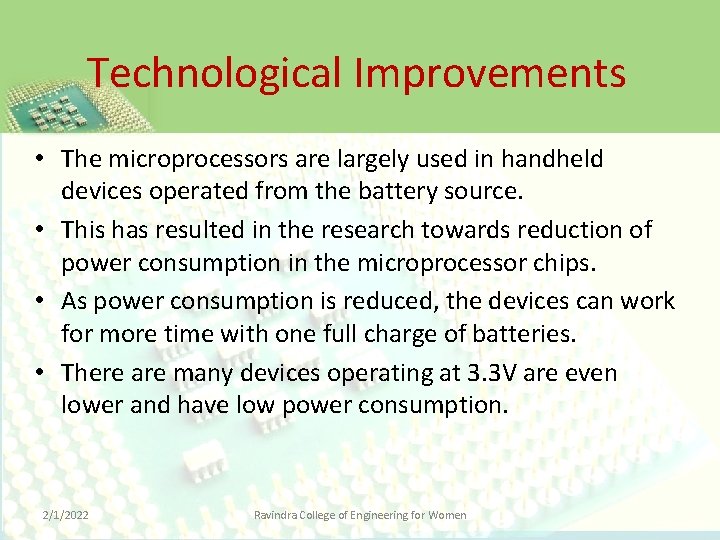 Technological Improvements

• The microprocessors are largely used in handheld devices operated from the battery source.

• This has resulted in the research towards reduction of power consumption in the microprocessor chips.

• As power consumption is reduced, the devices can work for more time with one full charge of batteries.

• There are many devices operating at 3.3V are even lower and have low power consumption.

2/1/2022

Ravindra College of Engineering for Women